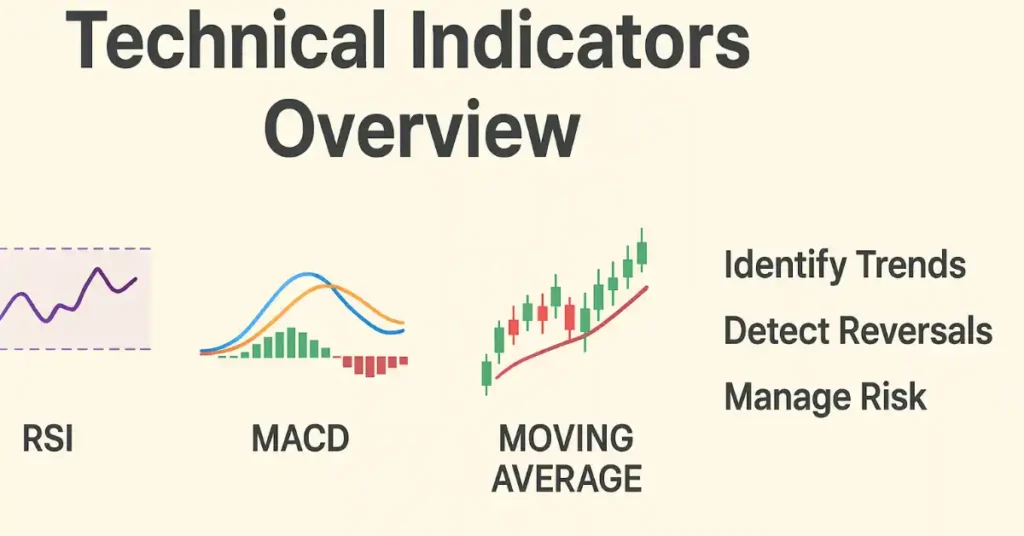 Technical Indicators Overview

RSI

MACD

MOVING AVERAGE

Identify Trends

Detect Reversals

Manage Risk